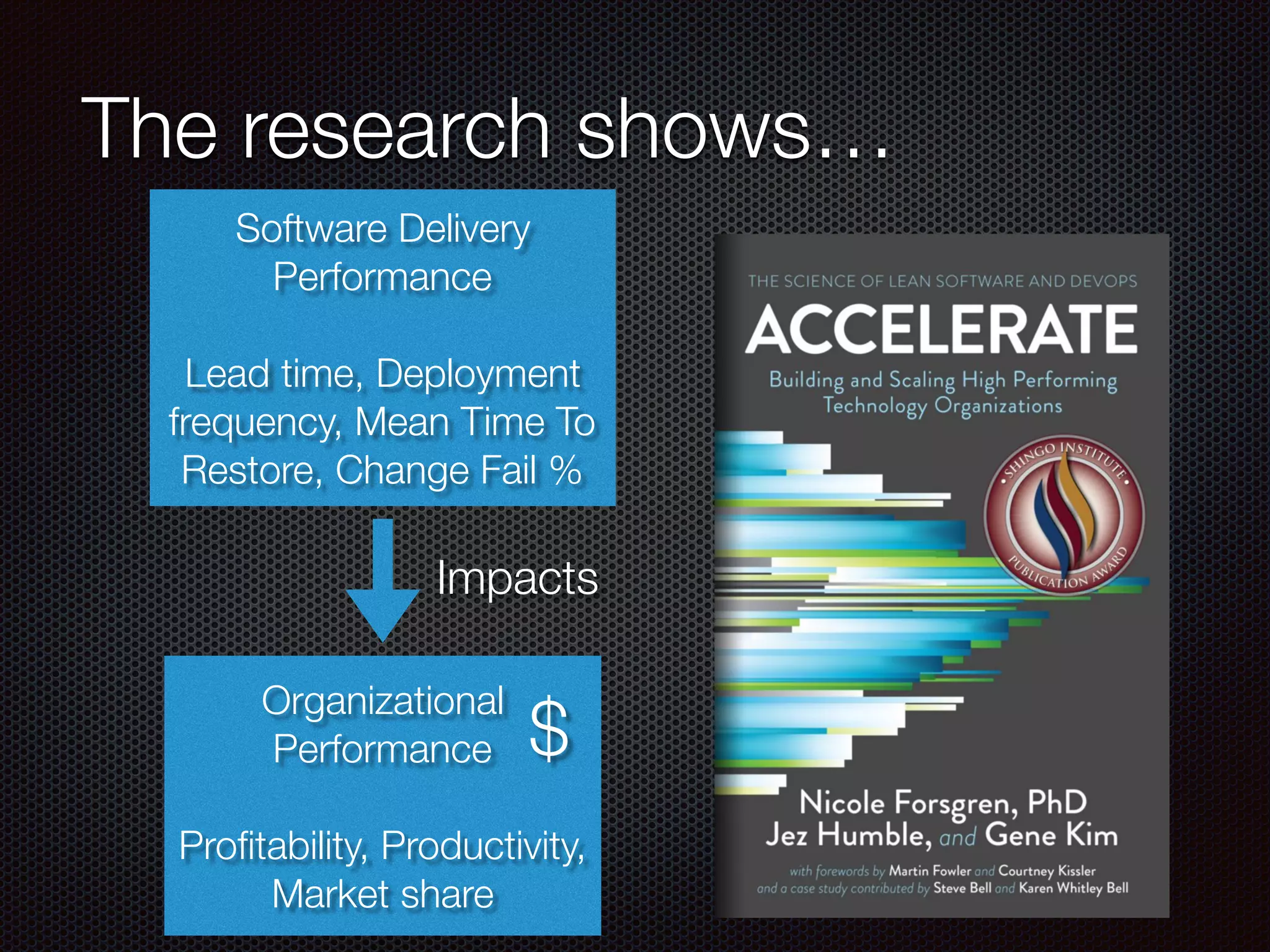 The research shows…

Software Delivery Performance

Lead time, Deployment frequency, Mean Time To Restore, Change Fail %

Impacts

Organizational Performance $

Profitability, Productivity, Market share

THE SCIENCE OF LEAN SOFTWARE AND DEVOPS

ACCELERATE

Building and Scaling High Performing Technology Organizations

SHINGO INSTITUTE PUBLICATION AWARD

Nicole Forsgren, PhD
Jez Humble, and Gene Kim

with forewords by Martin Fowler and Courtney Kissler
and a case study contributed by Steve Bell and Karen Whitley Bell